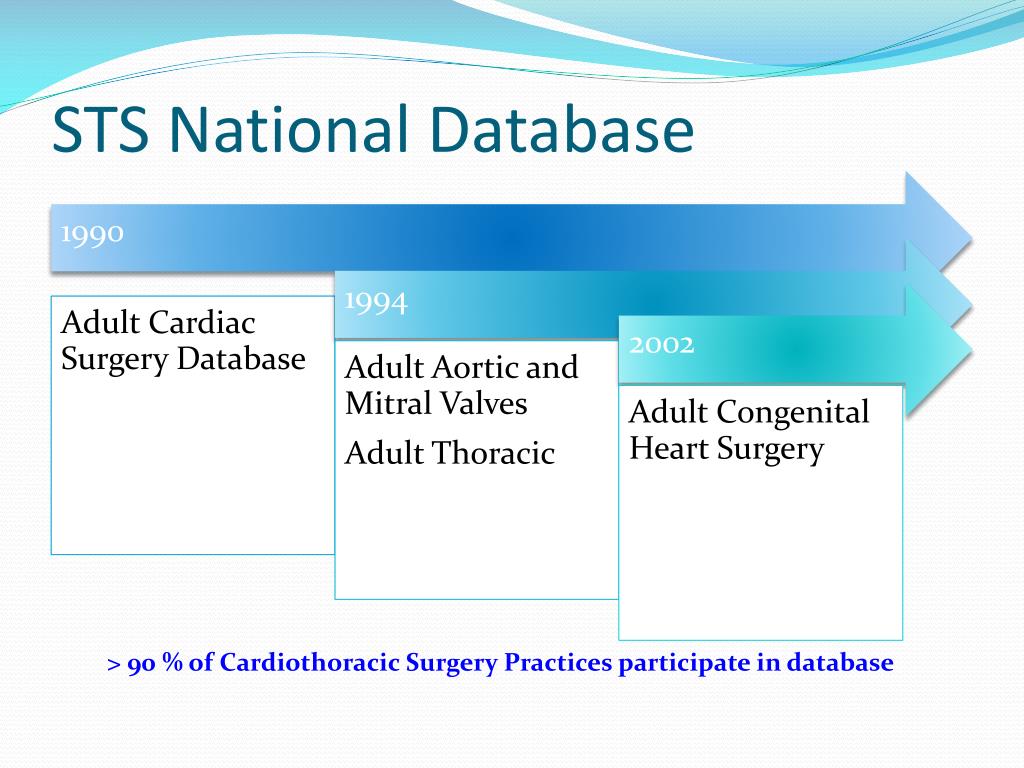 STS National Database

1990

Adult Cardiac Surgery Database

1994

Adult Aortic and Mitral Valves

Adult Thoracic

2002

Adult Congenital Heart Surgery

> 90 % of Cardiothoracic Surgery Practices participate in database